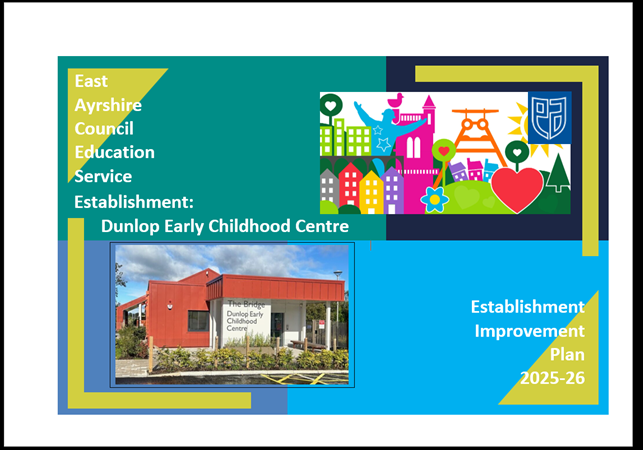 East Ayrshire Council Education Service

Establishment:

Dunlop Early Childhood Centre

The Bridge
Dunlop Early Childhood Centre

Establishment Improvement Plan 2025-26